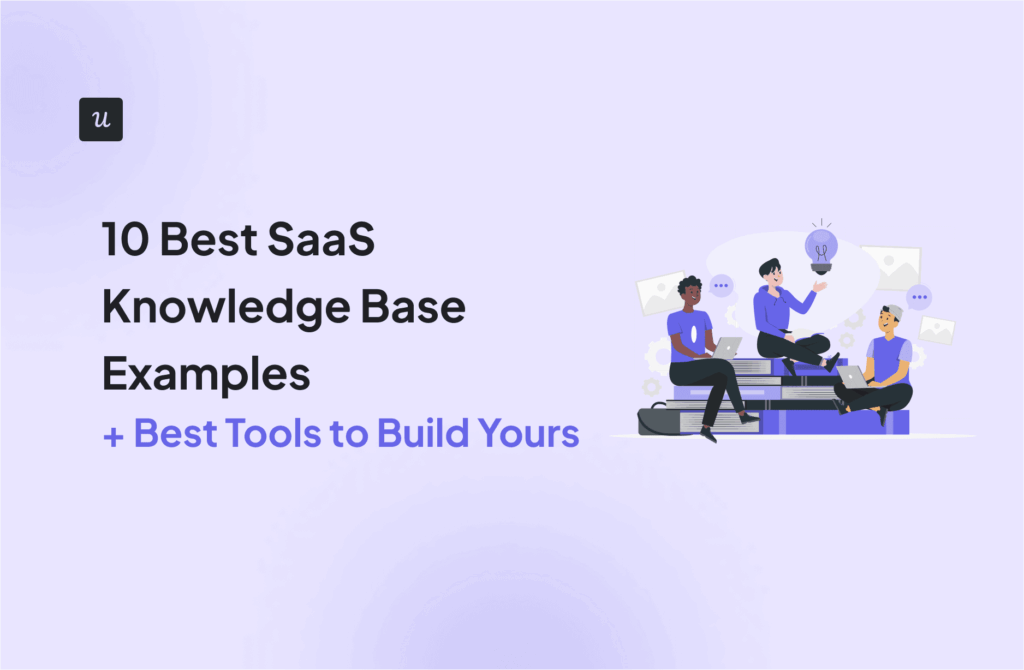 u

10 Best SaaS Knowledge Base Examples
+ Best Tools to Build Yours